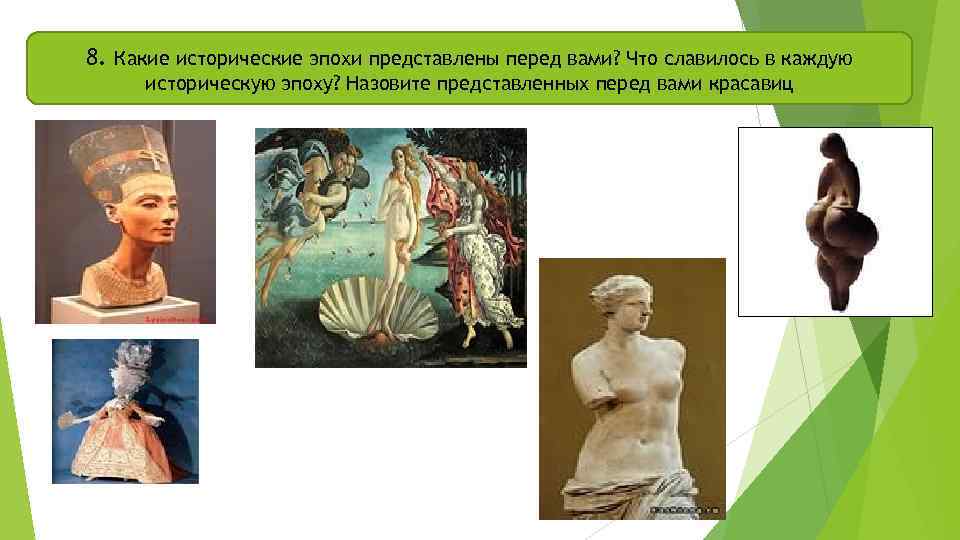 8. Какие исторические эпохи представлены перед вами? Что славилось в каждую историческую эпоху? Назовите представленных перед вами красавиц